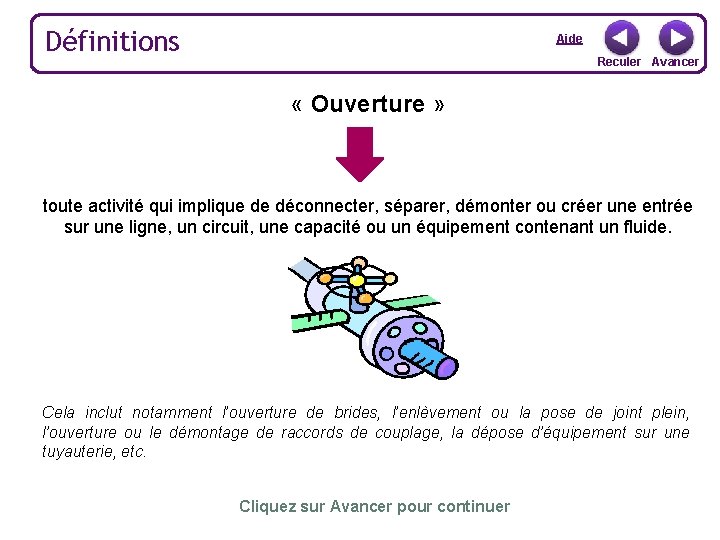 Définitions

Aide

Reculer Avancer

« Ouverture »

toute activité qui implique de déconnecter, séparer, démonter ou créer une entrée sur une ligne, un circuit, une capacité ou un équipement contenant un fluide.

Cela inclut notamment l'ouverture de brides, l'enlèvement ou la pose de joint plein, l'ouverture ou le démontage de raccords de couplage, la dépose d'équipement sur une tuyauterie, etc.

Cliquez sur Avancer pour continuer